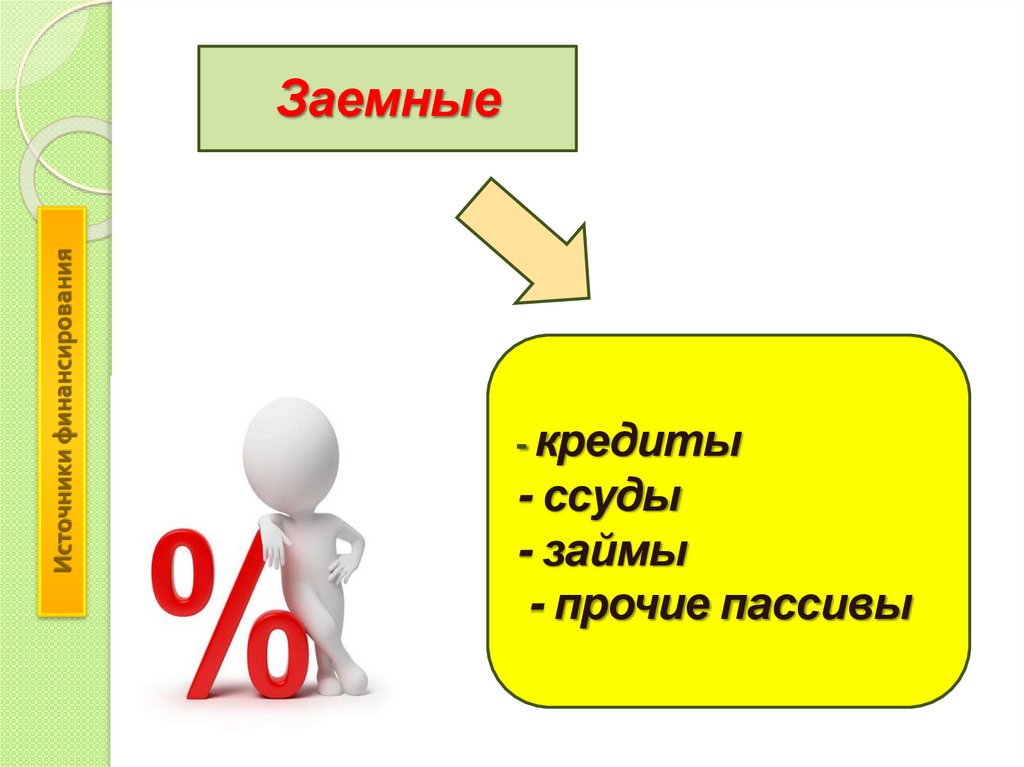 Источники финансирования

Заемные

- кредиты
- ссуды
- займы
- прочие пассивы

%